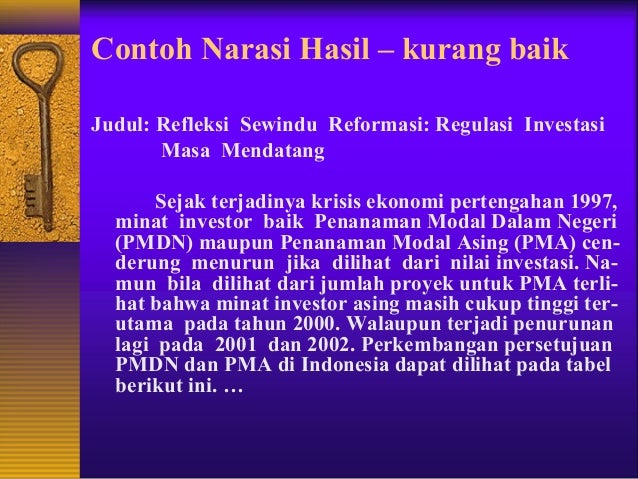 Contoh Narasi Hasil – kurang baik

Judul: Refleksi Sewindu Reformasi: Regulasi Investasi Masa Mendatang

Sejak terjadinya krisis ekonomi pertengahan 1997, minat investor baik Penanaman Modal Dalam Negeri (PMDN) maupun Penanaman Modal Asing (PMA) cenderung menurun jika dilihat dari nilai investasi. Namun bila dilihat dari jumlah proyek untuk PMA terlihat bahwa minat investor asing masih cukup tinggi terutama pada tahun 2000. Walaupun terjadi penurunan lagi pada 2001 dan 2002. Perkembangan persetujuan PMDN dan PMA di Indonesia dapat dilihat pada tabel berikut ini. …